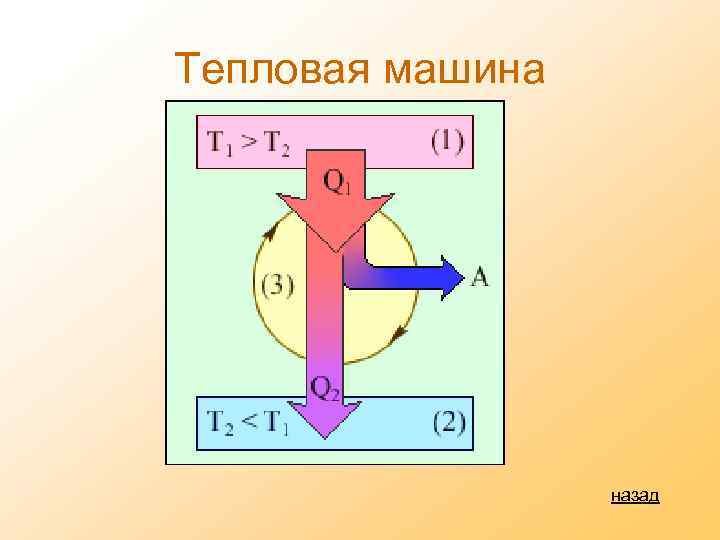 Тепловая машина

$T_1 > T_2$ (1)

$Q_1$

(3)

A

$Q_2$

$T_2 < T_1$ (2)

назад